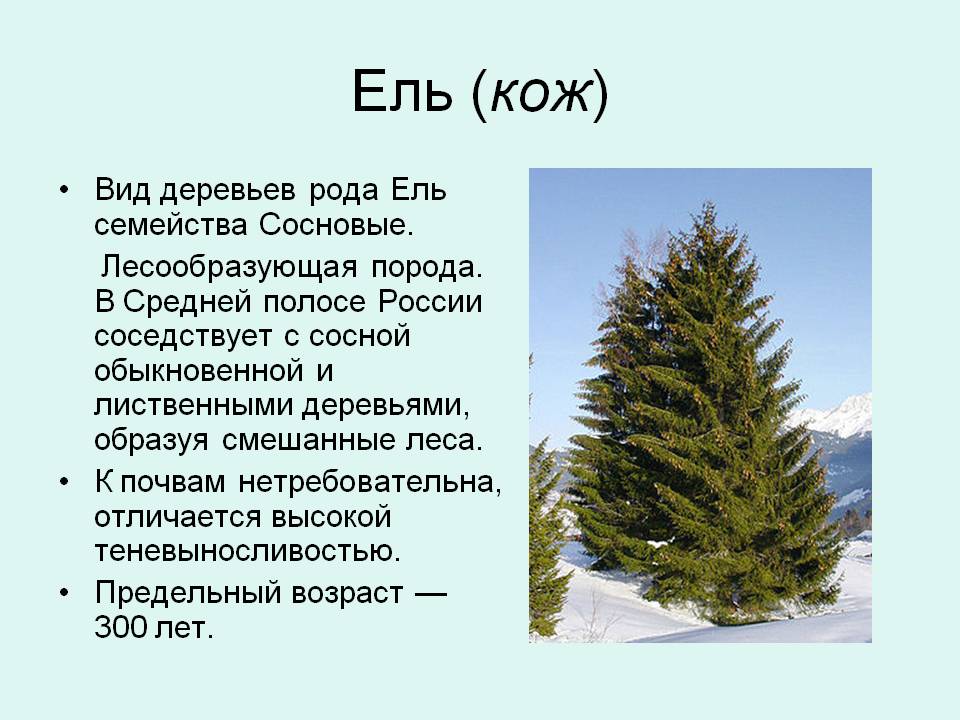 Ель (кож)

• Вид деревьев рода Ель семейства Сосновые.

Лесообразующая порода. В Средней полосе России соседствует с сосной обыкновенной и лиственными деревьями, образуя смешанные леса.

• К почвам нетребовательна, отличается высокой теневыносливостью.

• Предельный возраст — 300 лет.